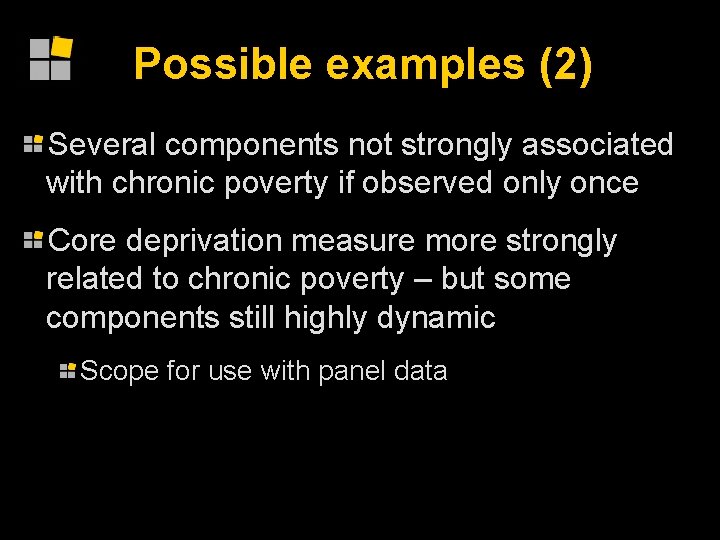 Possible examples (2)

Several components not strongly associated with chronic poverty if observed only once

Core deprivation measure more strongly related to chronic poverty – but some components still highly dynamic

Scope for use with panel data